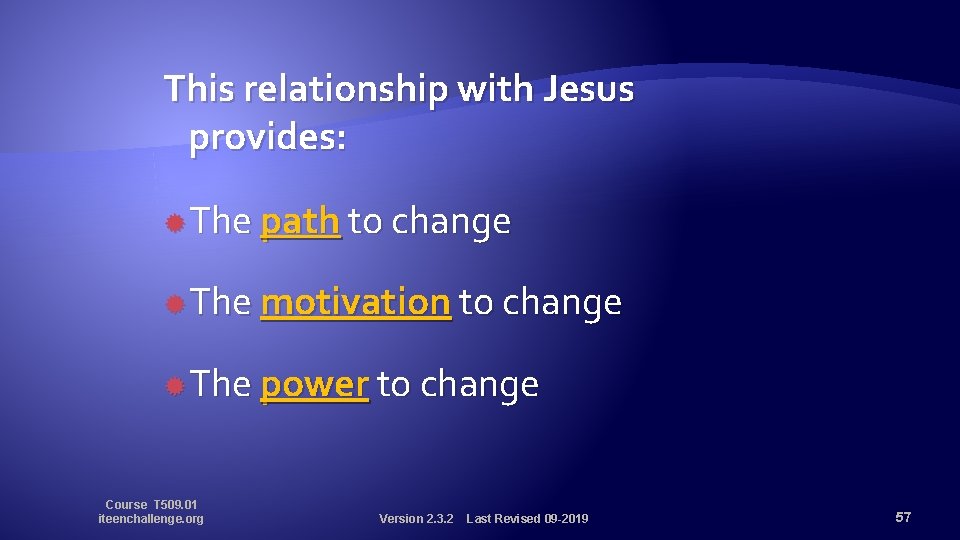 This relationship with Jesus provides:

The path to change

The motivation to change

The power to change

Course T509.01
iteenchallenge.org

Version 2.3.2 Last Revised 09-2019

57